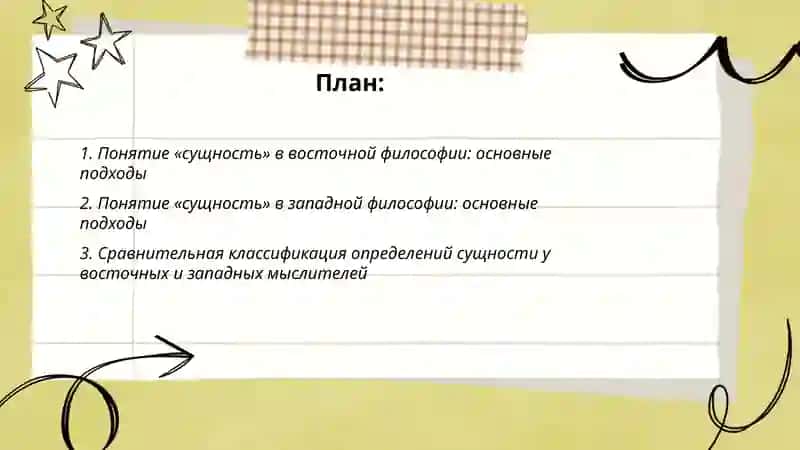 План:

1. Понятие «сущность» в восточной философии: основные подходы

2. Понятие «сущность» в западной философии: основные подходы

3. Сравнительная классификация определений сущности у восточных и западных мыслителей